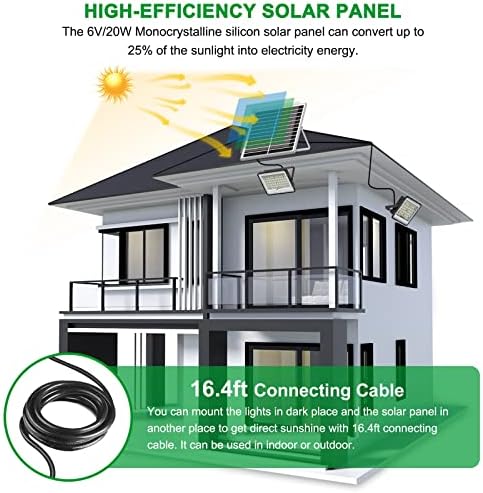 HIGH-EFFICIENCY SOLAR PANEL

The 6V/20W Monocrystalline silicon solar panel can convert up to 25% of the sunlight into electricity energy.

16.4ft Connecting Cable

You can mount the lights in dark place and the solar panel in another place to get direct sunshine with 16.4ft connecting cable. It can be used in indoor or outdoor.